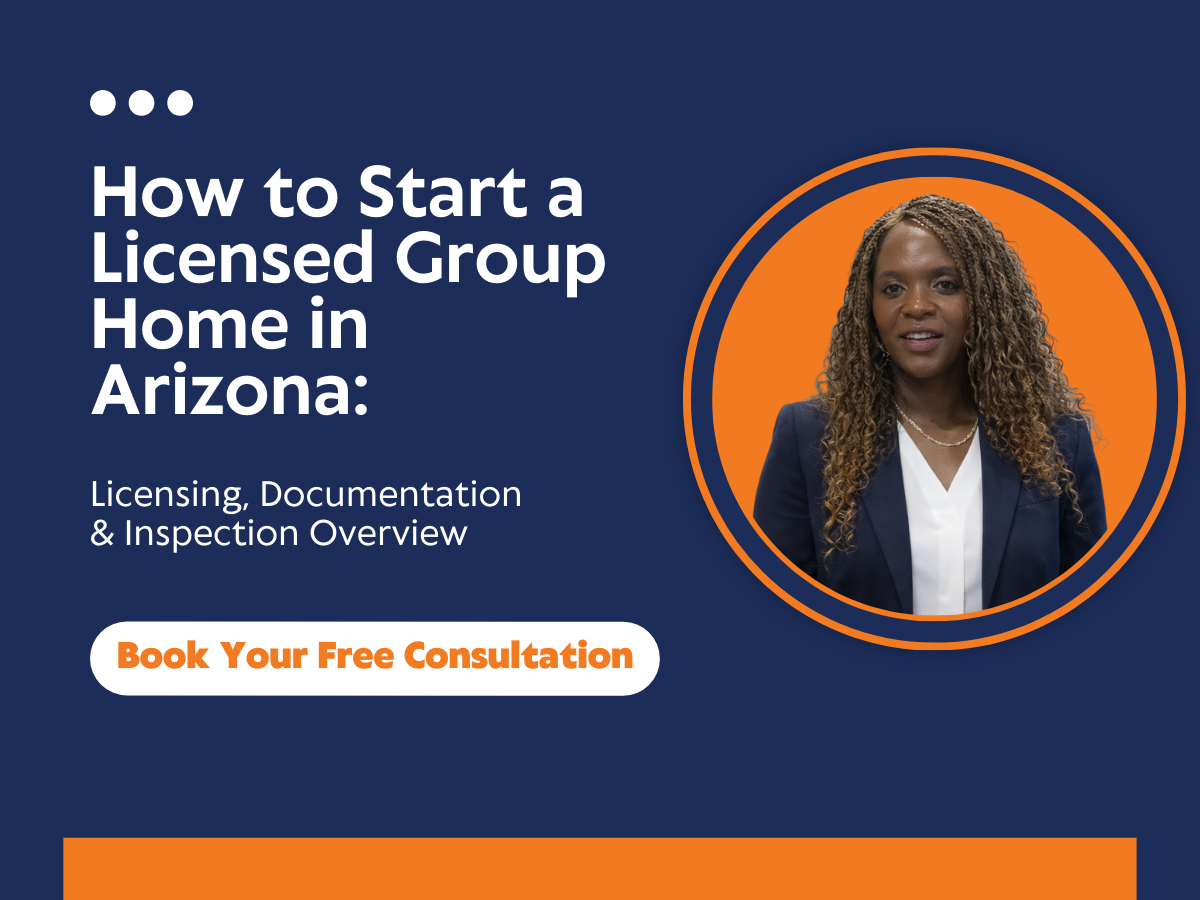 How to Start a Licensed Group Home in Arizona:

Licensing, Documentation & Inspection Overview

Book Your Free Consultation